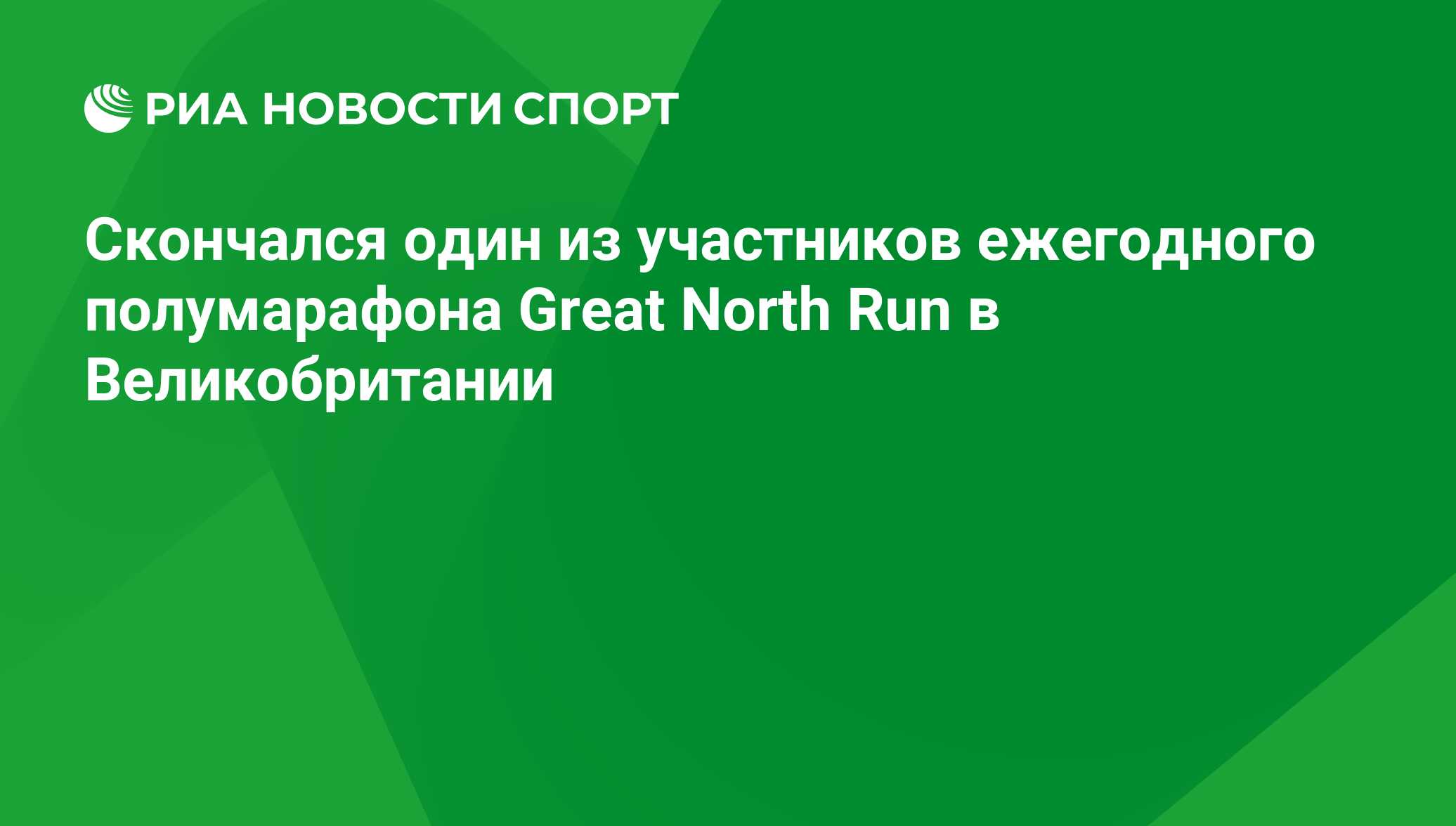 РИА НОВОСТИ СПОРТ

Скончался один из участников ежегодного полумарафона Great North Run в Великобритании